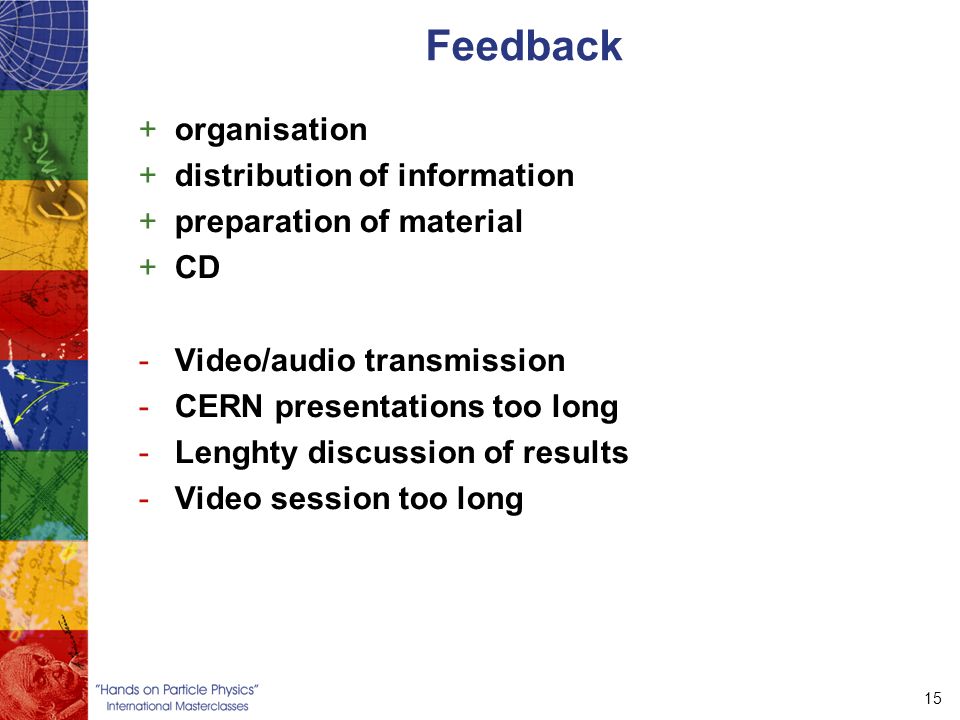 Feedback

+ organisation
+ distribution of information
+ preparation of material
+ CD

- Video/audio transmission
- CERN presentations too long
- Lenghty discussion of results
- Video session too long

"Hands on Particle Physics"
International Masterclasses

15